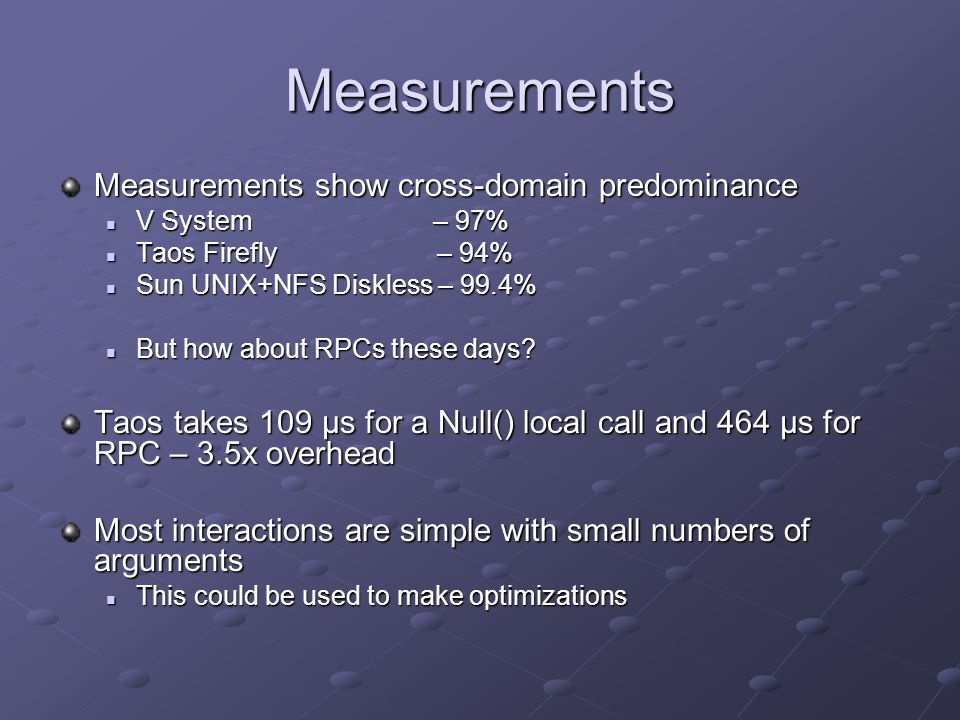 Measurements

Measurements show cross-domain predominance

V System – 97%

Taos Firefly – 94%

Sun UNIX+NFS Diskless – 99.4%

But how about RPCs these days?

Taos takes 109 μs for a Null() local call and 464 μs for RPC – 3.5x overhead

Most interactions are simple with small numbers of arguments

This could be used to make optimizations